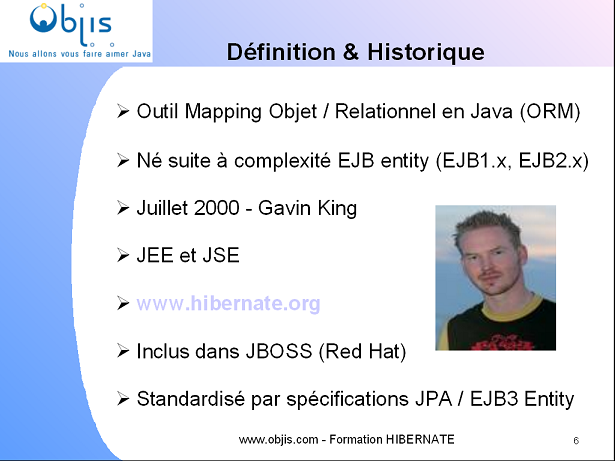 Objis
Nous allons vous faire aimer Java

Définition & Historique

➢ Outil Mapping Objet / Relationnel en Java (ORM)

➢ Né suite à complexité EJB entity (EJB1.x, EJB2.x)

➢ Juillet 2000 - Gavin King

➢ JEE et JSE

➢ www.hibernate.org

➢ Inclus dans JBOSS (Red Hat)

➢ Standardisé par spécifications JPA / EJB3 Entity

www.objis.com - Formation HIBERNATE

6